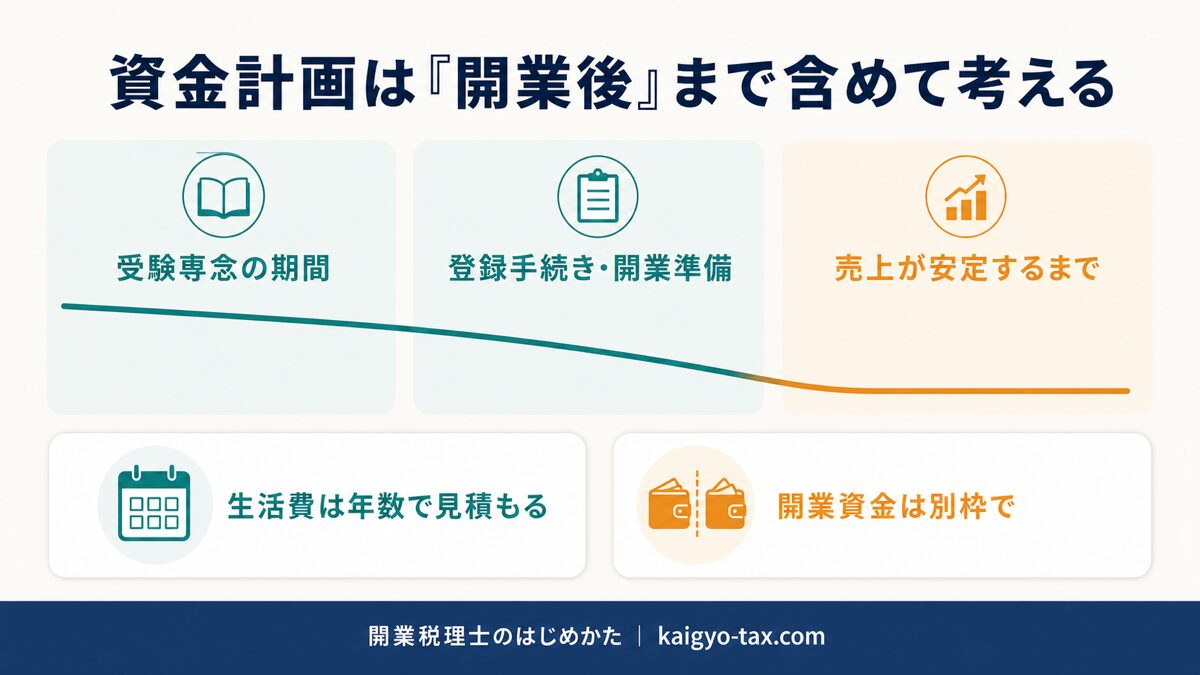 資金計画は『開業後』まで含めて考える

受験専念の期間

登録手続き・開業準備

売上が安定するまで

生活費は年数で見積もる

開業資金は別枠で

開業税理士のはじめかた | kaigyo-tax.com